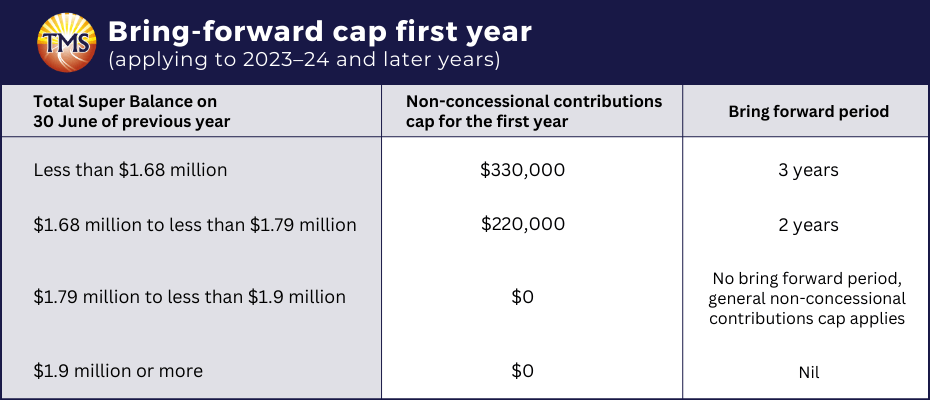 TMS

Bring-forward cap first year
(applying to 2023–24 and later years)

| Total Super Balance on 30 June of previous year | Non-concessional contributions cap for the first year | Bring forward period |
|---|---|---|
| Less than \$1.68 million | \$330,000 | 3 years |
| \$1.68 million to less than \$1.79 million | \$220,000 | 2 years |
| \$1.79 million to less than \$1.9 million | \$0 | No bring forward period, general non-concessional contributions cap applies |
| \$1.9 million or more | \$0 | Nil |